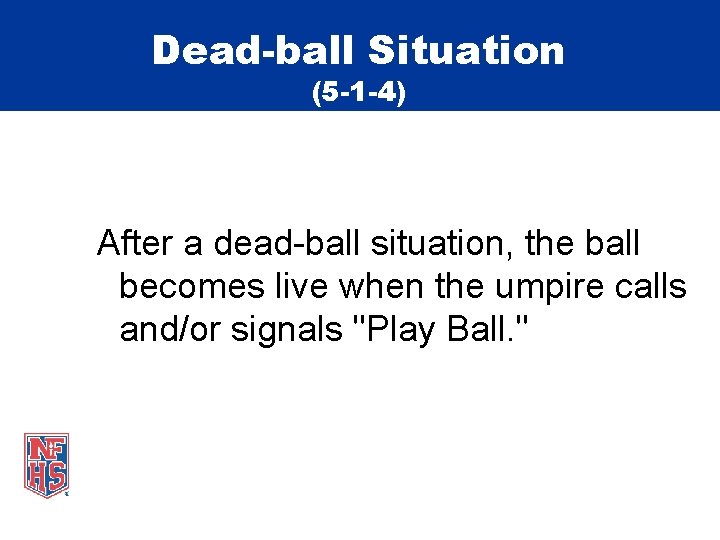 Dead-ball Situation
(5-1-4)

After a dead-ball situation, the ball becomes live when the umpire calls and/or signals "Play Ball."

NFHS